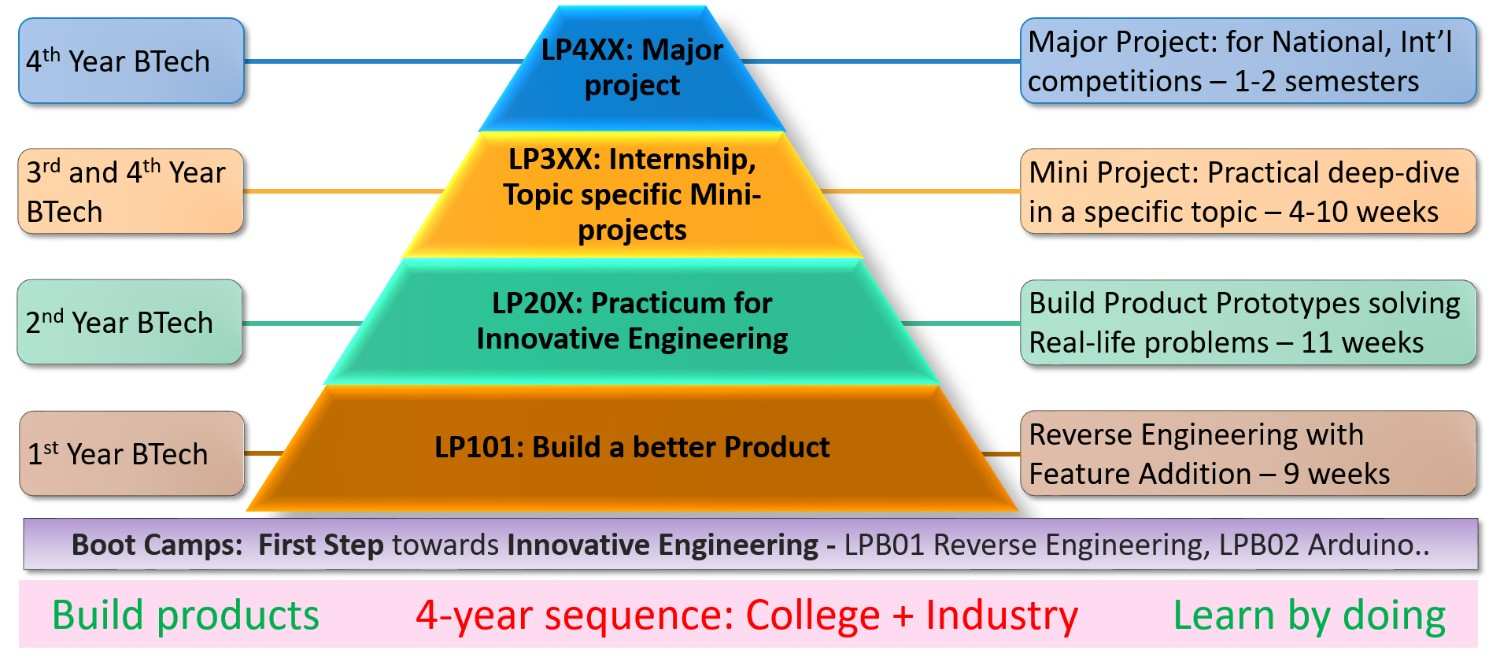 4$^{th}$ Year BTech

LP4XX: Major project

Major Project: for National, Int'l competitions – 1-2 semesters

3$^{rd}$ and 4$^{th}$ Year BTech

LP3XX: Internship, Topic specific Mini-projects

Mini Project: Practical deep-dive in a specific topic – 4-10 weeks

2$^{nd}$ Year BTech

LP20X: Practicum for Innovative Engineering

Build Product Prototypes solving Real-life problems – 11 weeks

1$^{st}$ Year BTech

LP101: Build a better Product

Reverse Engineering with Feature Addition – 9 weeks

Boot Camps: First Step towards Innovative Engineering - LPB01 Reverse Engineering, LPB02 Arduino..

Build products 4-year sequence: College + Industry Learn by doing